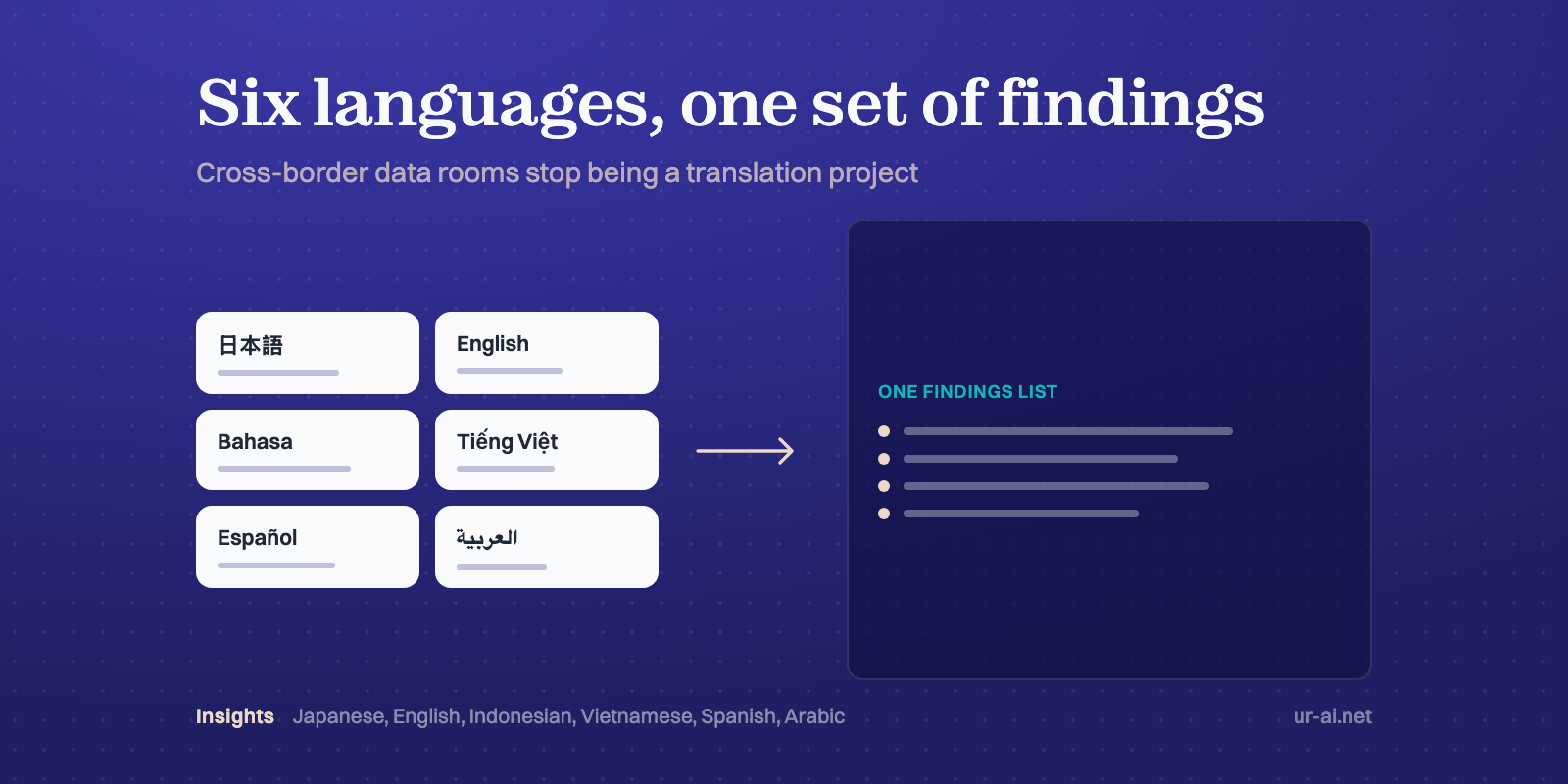 Six languages, one set of findings

Cross-border data rooms stop being a translation project

日本語

English

Bahasa

Tiếng Việt

Español

العربية

ONE FINDINGS LIST

Insights Japanese, English, Indonesian, Vietnamese, Spanish, Arabic

ur-ai.net